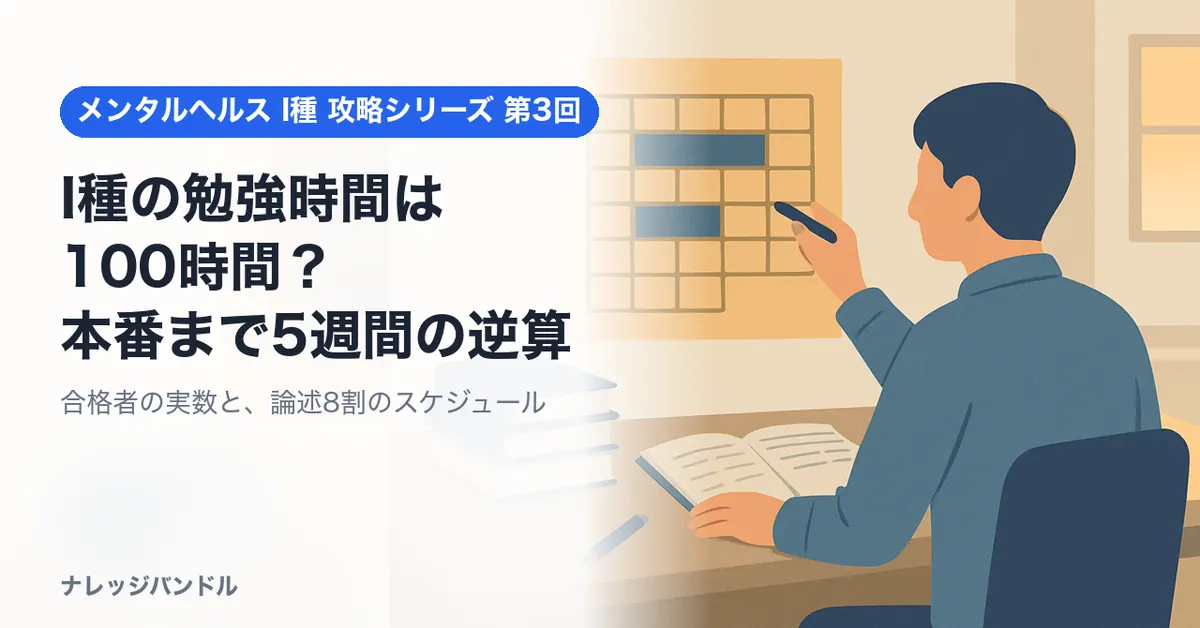 メンタルヘルス I種 攻略シリーズ 第3回

I種の勉強時間は
100時間？
本番まで5週間の逆算

合格者の実数と、論述8割のスケジュール

ナレッジバンドル